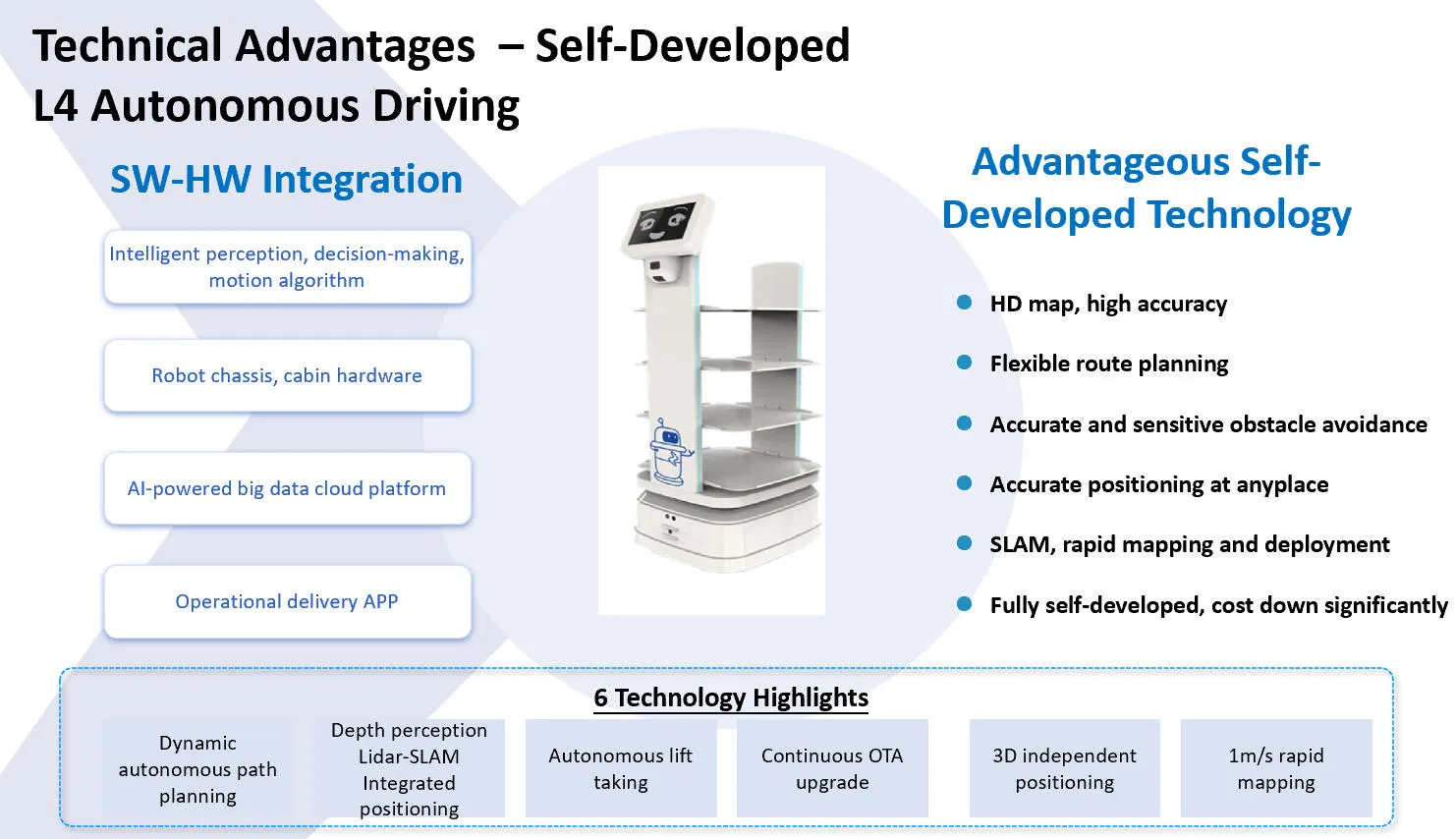 Technical Advantages – Self-Developed L4 Autonomous Driving

SW-HW Integration

Intelligent perception, decision-making, motion algorithm

Robot chassis, cabin hardware

AI-powered big data cloud platform

Operational delivery APP

Advantageous Self-Developed Technology

HD map, high accuracy

Flexible route planning

Accurate and sensitive obstacle avoidance

Accurate positioning at anyplace

SLAM, rapid mapping and deployment

Fully self-developed, cost down significantly

6 Technology Highlights

Dynamic autonomous path planning

Depth perception Lidar-SLAM Integrated positioning

Autonomous lift taking

Continuous OTA upgrade

3D independent positioning

1m/s rapid mapping